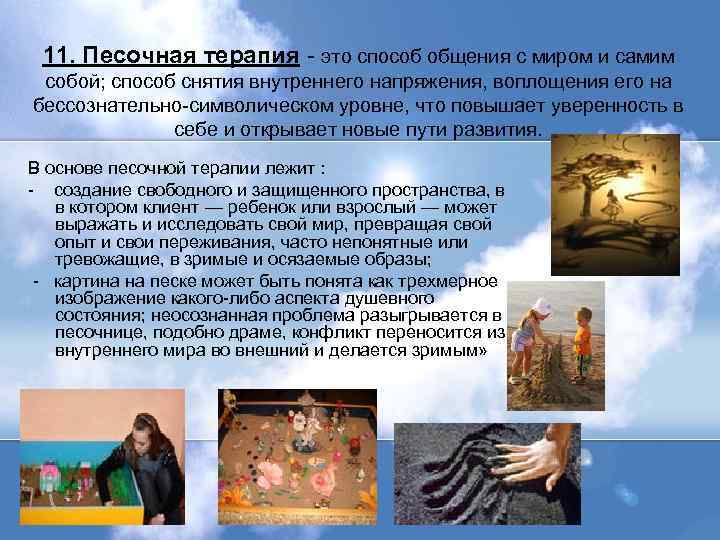 11. Песочная терапия - это способ общения с миром и самим собой; способ снятия внутреннего напряжения, воплощения его на бессознательно-символическом уровне, что повышает уверенность в себе и открывает новые пути развития.

В основе песочной терапии лежит :
- создание свободного и защищенного пространства, в в котором клиент — ребенок или взрослый — может выражать и исследовать свой мир, превращая свой опыт и свои переживания, часто непонятные или тревожащие, в зримые и осязаемые образы;
- картина на песке может быть понята как трехмерное изображение какого-либо аспекта душевного состояния; неосознанная проблема разыгрывается в песочнице, подобно драме, конфликт переносится из внутреннего мира во внешний и делается зримым»